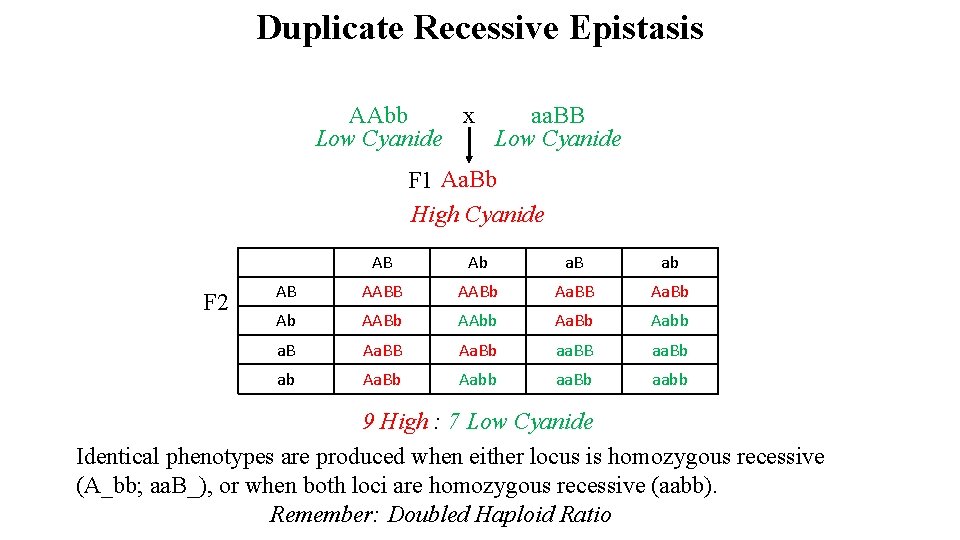 Duplicate Recessive Epistasis

AAbb x aaBB
Low Cyanide Low Cyanide

F1 AaBb
High Cyanide

F2

|  | AB | Ab | aB | ab |
|---|---|---|---|---|
| AB | AABB | AABb | AaBB | AaBb |
| Ab | AABb | AAbb | AaBb | Aabb |
| aB | AaBB | AaBb | aaBB | aaBb |
| ab | AaBb | Aabb | aaBb | aabb |

9 High : 7 Low Cyanide

Identical phenotypes are produced when either locus is homozygous recessive (A_bb; aaB_), or when both loci are homozygous recessive (aabb).

Remember: Doubled Haploid Ratio